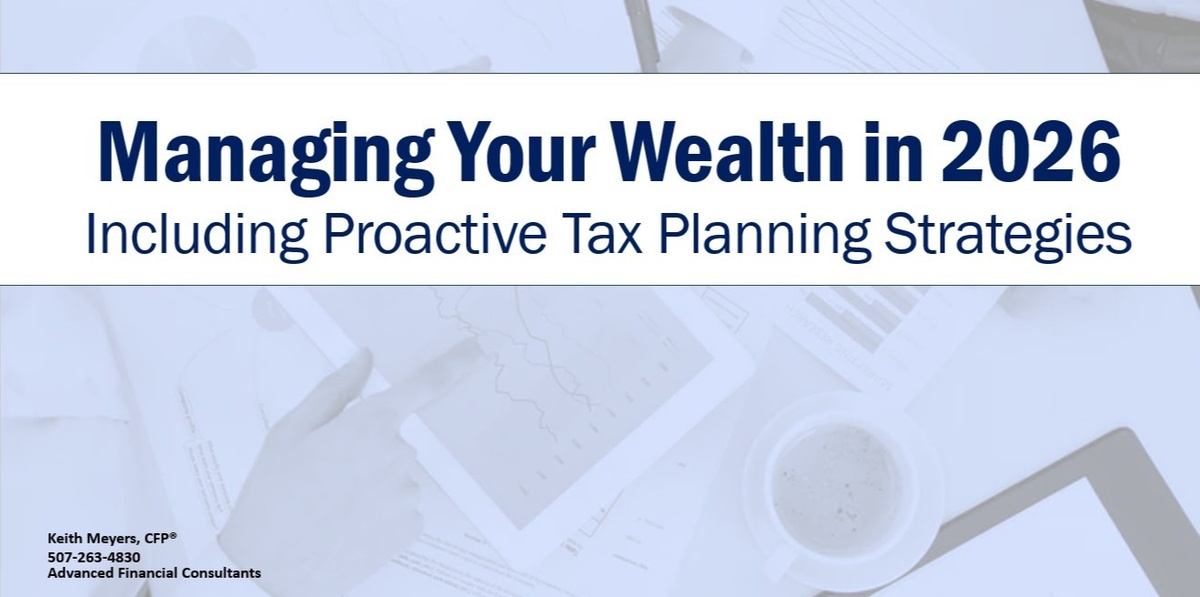 Managing Your Wealth in 2026
Including Proactive Tax Planning Strategies

Keith Meyers, CFP®
507-263-4830
Advanced Financial Consultants